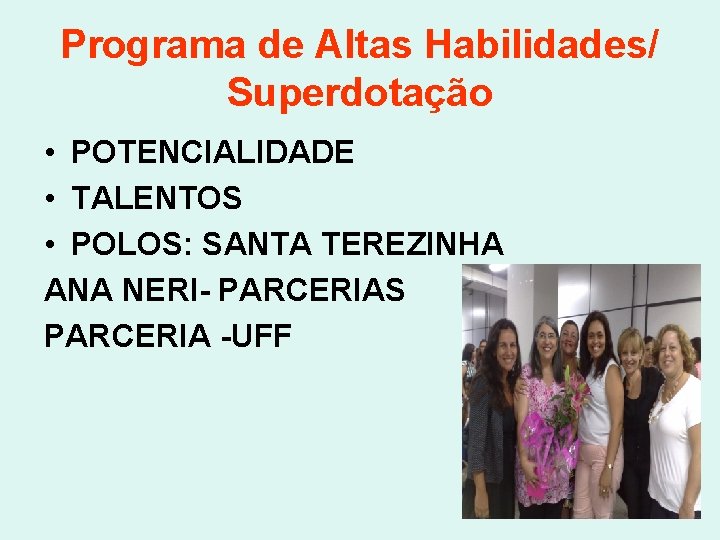 Programa de Altas Habilidades/ Superdotação

• POTENCIALIDADE
• TALENTOS
• POLOS: SANTA TEREZINHA
ANA NERI- PARCERIAS
PARCERIA -UFF